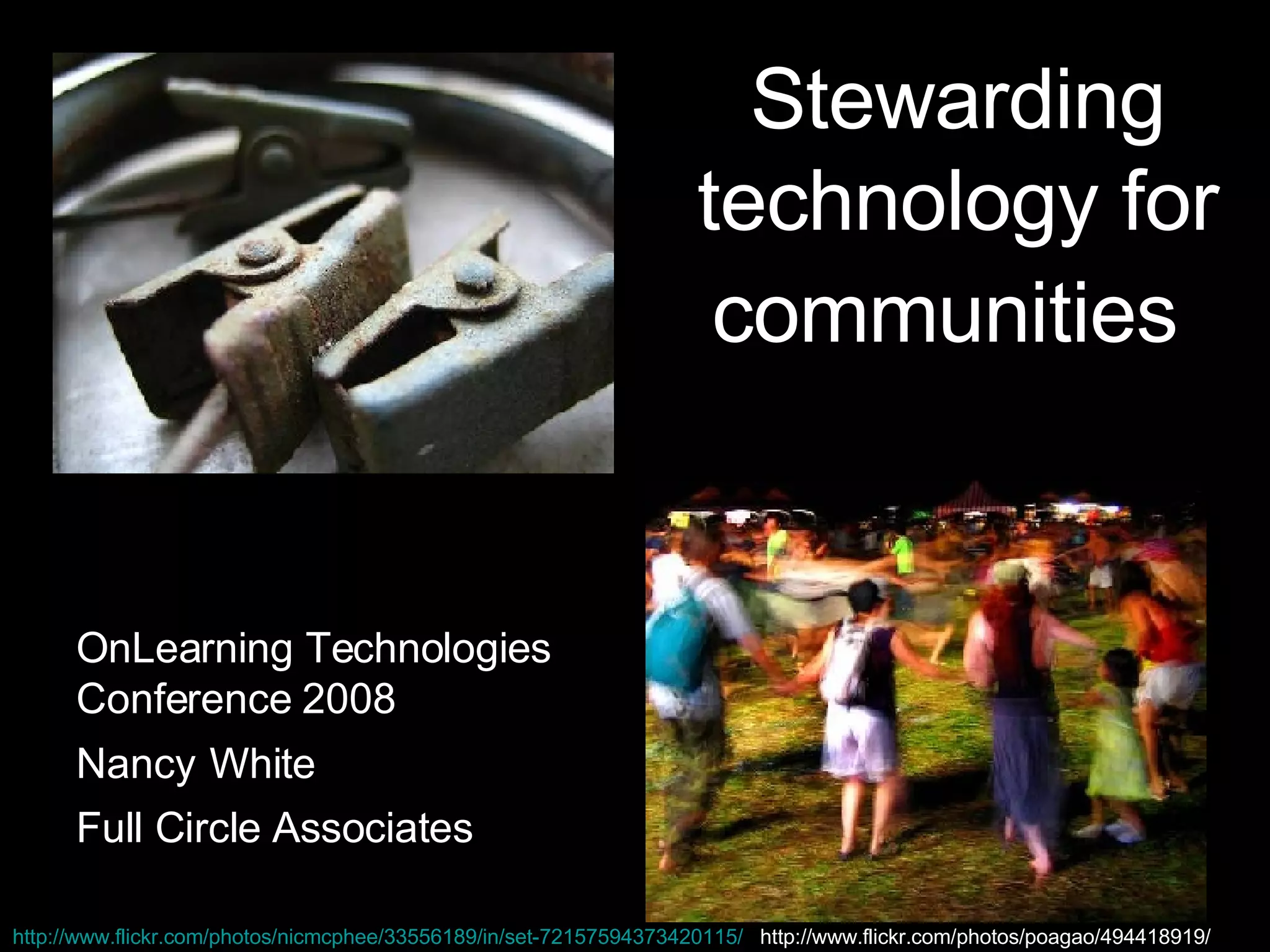 Stewarding technology for communities

OnLearning Technologies Conference 2008

Nancy White

Full Circle Associates

http://www.flickr.com/photos/nicmcphee/33556189/in/set-72157594373420115/ http://www.flickr.com/photos/poagao/494418919/